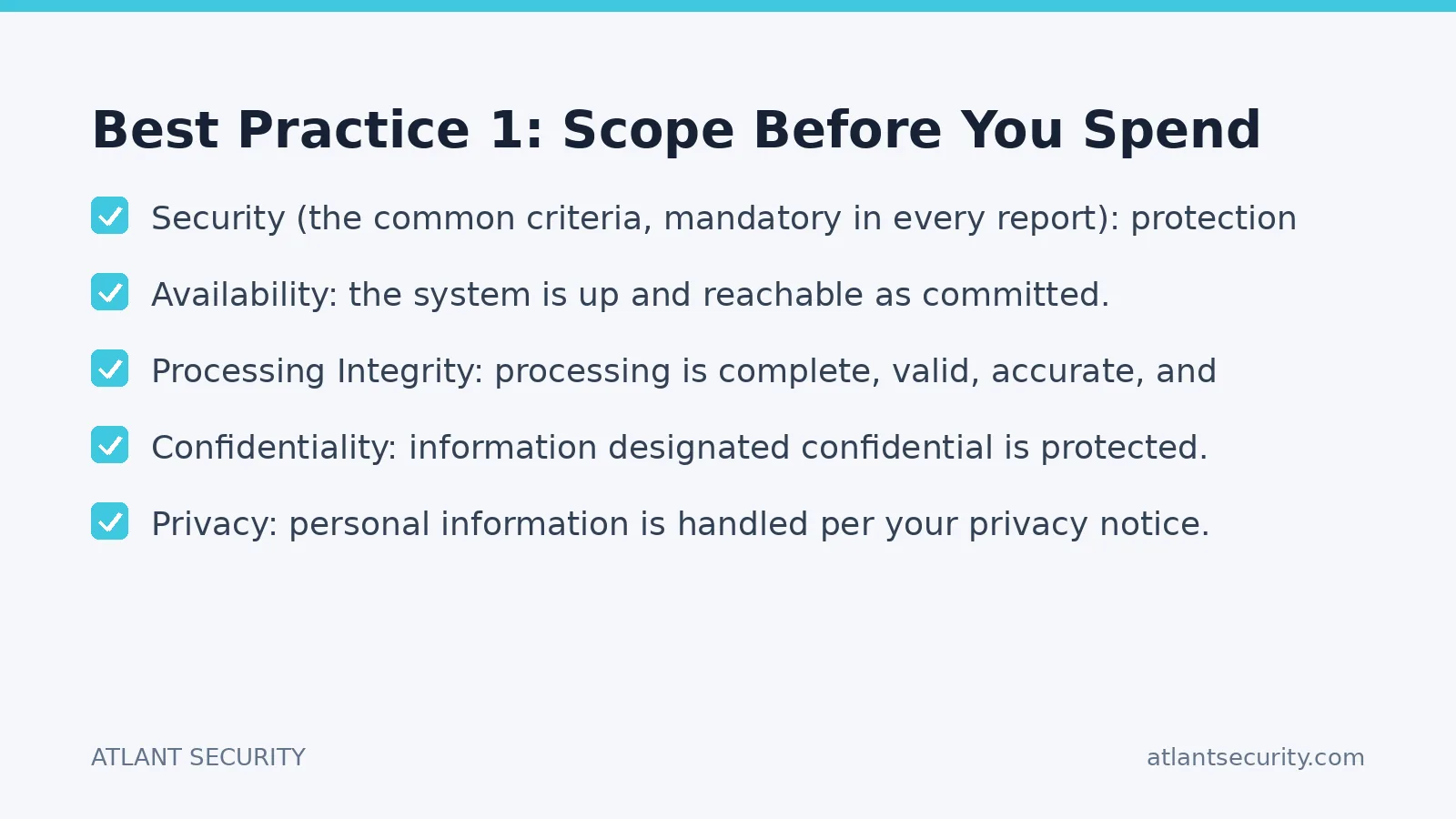 Best Practice 1: Scope Before You Spend

Security (the common criteria, mandatory in every report): protection

Availability: the system is up and reachable as committed.

Processing Integrity: processing is complete, valid, accurate, and

Confidentiality: information designated confidential is protected.

Privacy: personal information is handled per your privacy notice.

ATLANT SECURITY

atlantsecurity.com